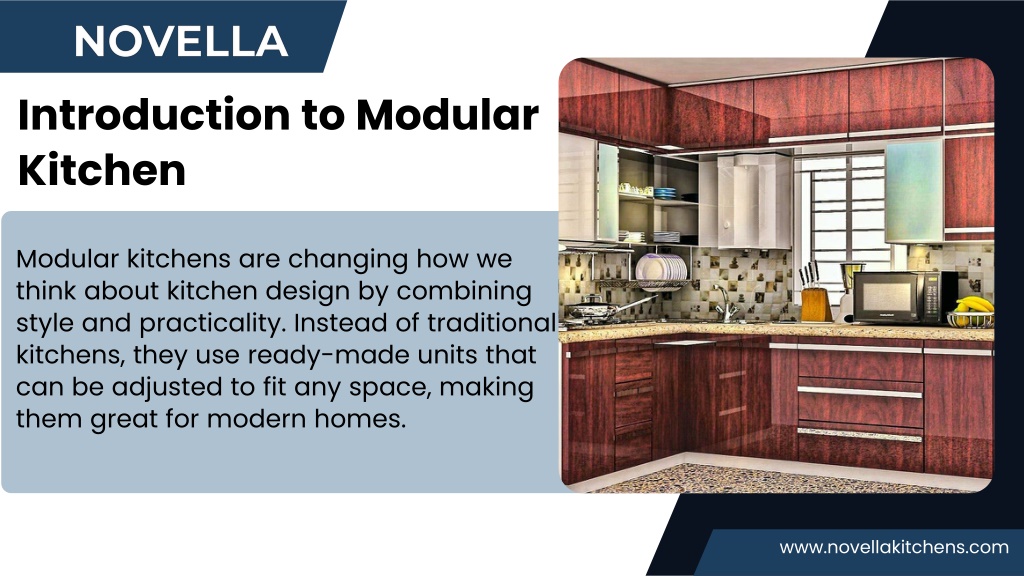 NOVELLA

Introduction to Modular Kitchen

Modular kitchens are changing how we think about kitchen design by combining style and practicality. Instead of traditional kitchens, they use ready-made units that can be adjusted to fit any space, making them great for modern homes.

www.novellakitchens.com